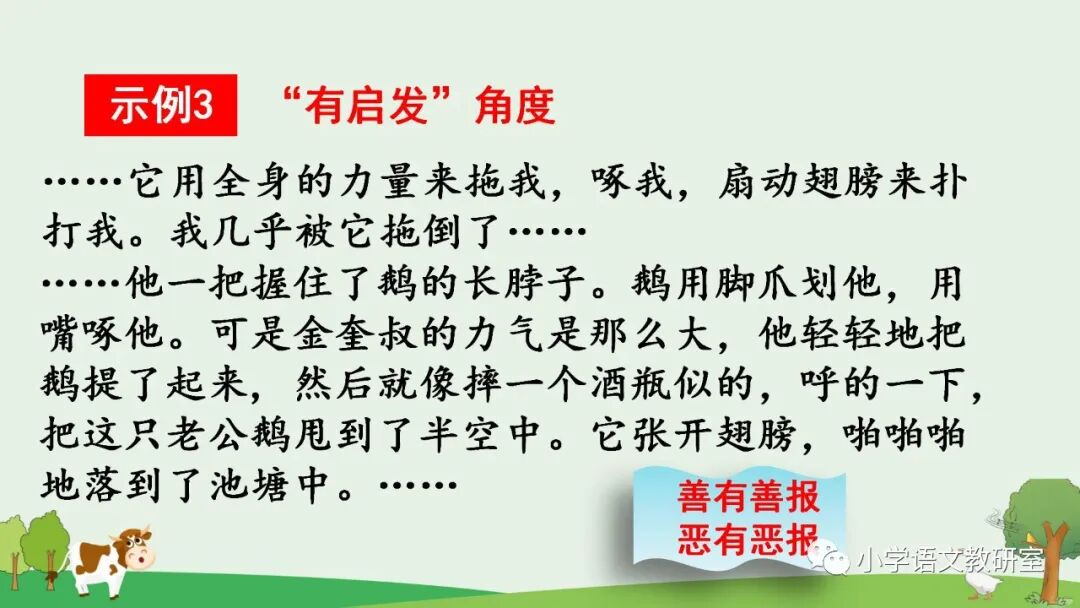 示例3 “有启发”角度

……它用全身的力量来拖我，啄我，扇动翅膀来扑打我。我几乎被它拖倒了……

……他一把握住了鹅的长脖子。鹅用脚爪划他，用嘴啄他。可是金奎叔的力气是那么大，他轻轻地把鹅提了起来，然后就像摔一个酒瓶似的，呼的一下，把这只老公鹅甩到了半空中。它张开翅膀，啪啪啪地落到了池塘中。……

善有善报
恶有恶报

小学语文教研室